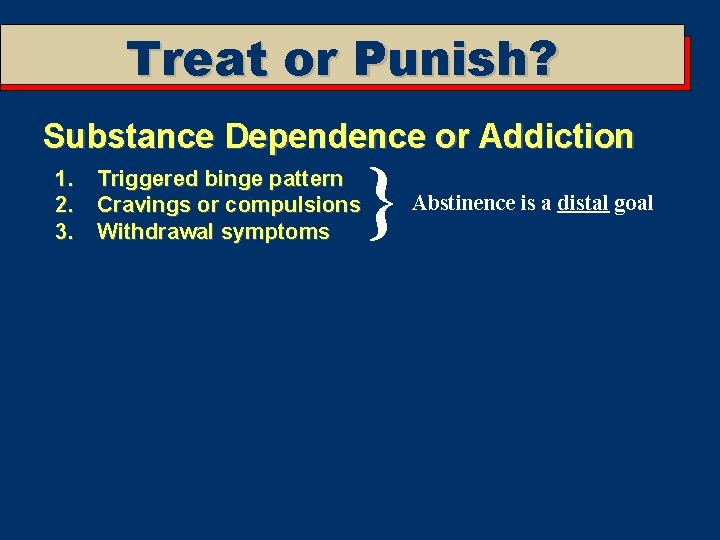 Treat or Punish?

Substance Dependence or Addiction

1. Triggered binge pattern
2. Cravings or compulsions
3. Withdrawal symptoms

Abstinence is a distal goal